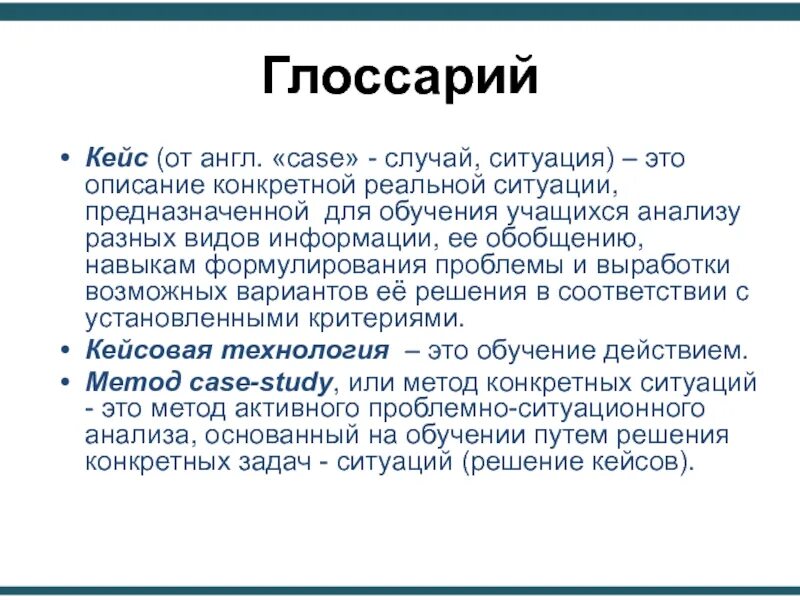 Глоссарий

• Кейс (от англ. «case» - случай, ситуация) – это описание конкретной реальной ситуации, предназначенной для обучения учащихся анализу разных видов информации, ее обобщению, навыкам формулирования проблемы и выработки возможных вариантов её решения в соответствии с установленными критериями.

• Кейсовая технология – это обучение действием.

• Метод case-study, или метод конкретных ситуаций - это метод активного проблемно-ситуационного анализа, основанный на обучении путем решения конкретных задач - ситуаций (решение кейсов).